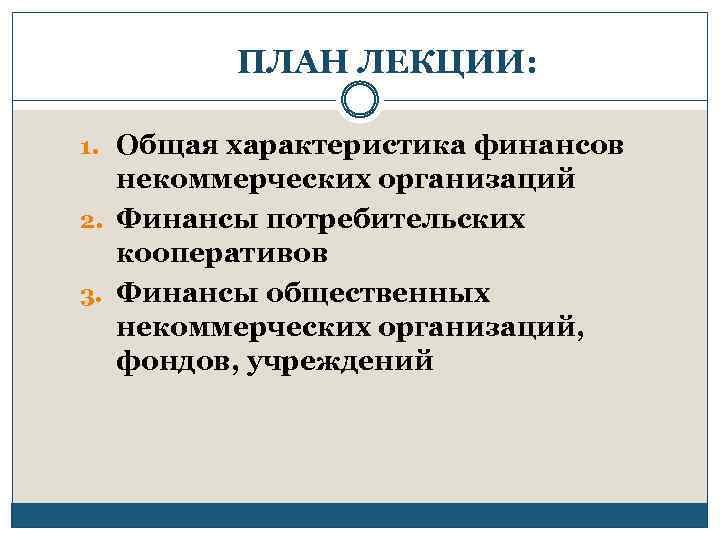 ПЛАН ЛЕКЦИИ:

1. Общая характеристика финансов некоммерческих организаций
2. Финансы потребительских кооперативов
3. Финансы общественных некоммерческих организаций, фондов, учреждений